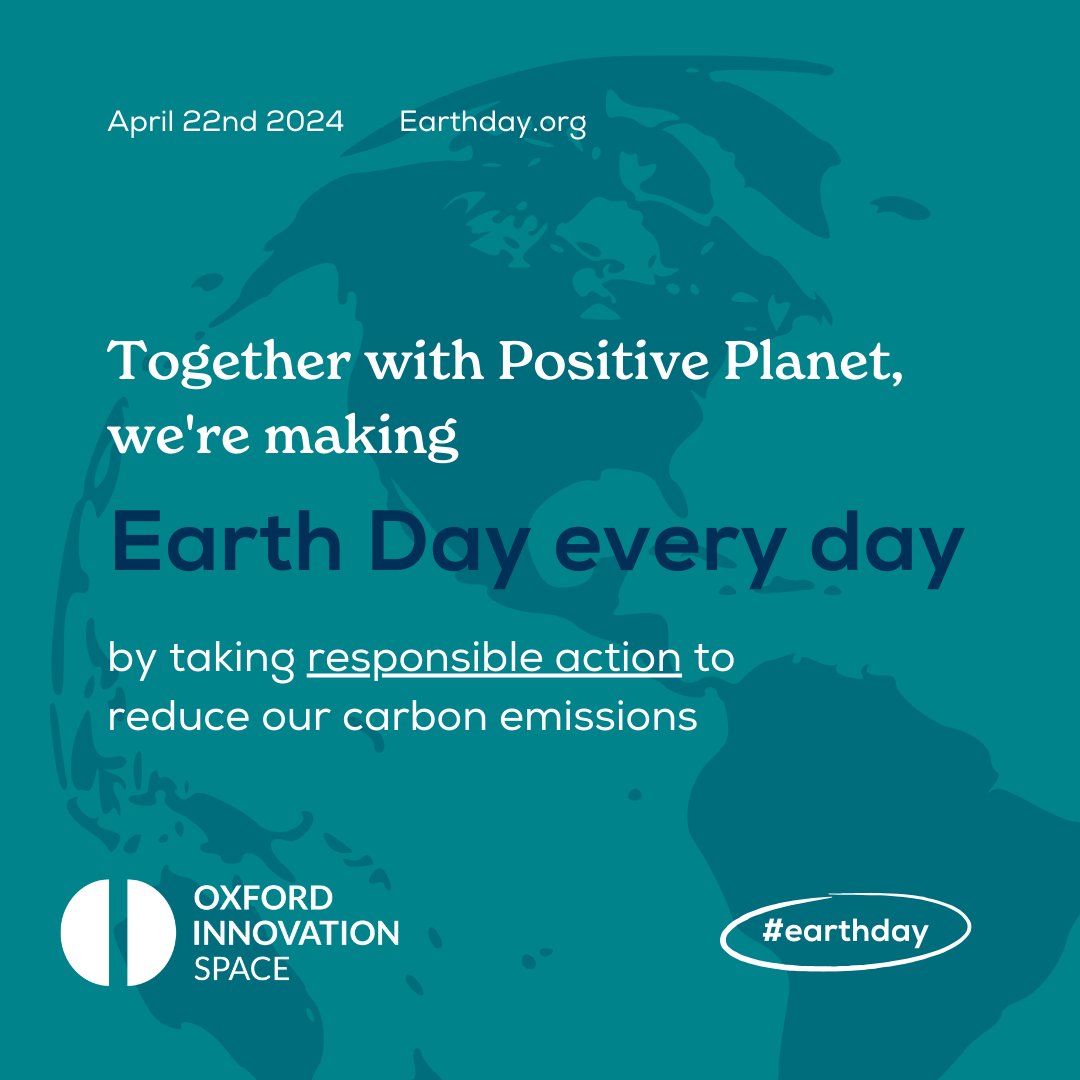 April 22nd 2024 Earthday.org

Together with Positive Planet, we're making

Earth Day every day

by taking responsible action to reduce our carbon emissions

OXFORD INNOVATION SPACE

#earthday